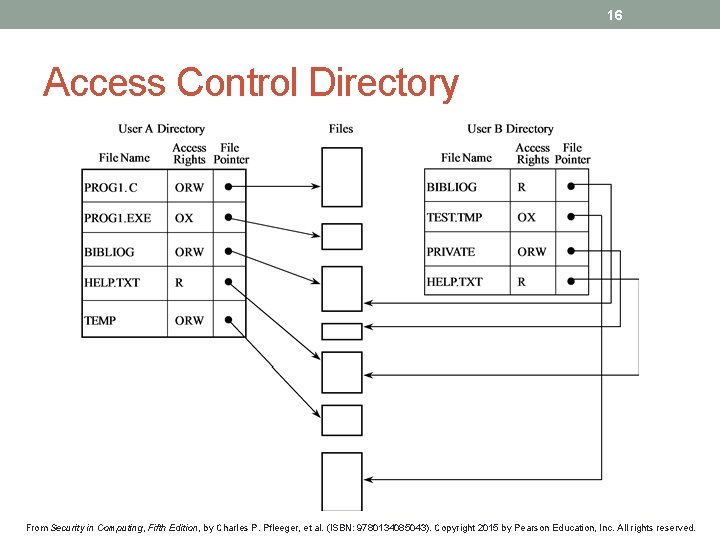 16

Access Control Directory

User A Directory

| File Name | Access Rights | File Pointer |
|---|---|---|
| PROG1. C | ORW | |
| PROG1.EXE | OX | |
| BIBLIOG | ORW | |
| HELP.TXT | R | |
| TEMP | ORW | |

Files

User B Directory

| File Name | Access Rights | File Pointer |
|---|---|---|
| BIBLIOG | R | |
| TEST.TMP | OX | |
| PRIVATE | ORW | |
| HELP.TXT | R | |

From Security in Computing, Fifth Edition, by Charles P. Pfleeger, et al. (ISBN: 9780134085043). Copyright 2015 by Pearson Education, Inc. All rights reserved.